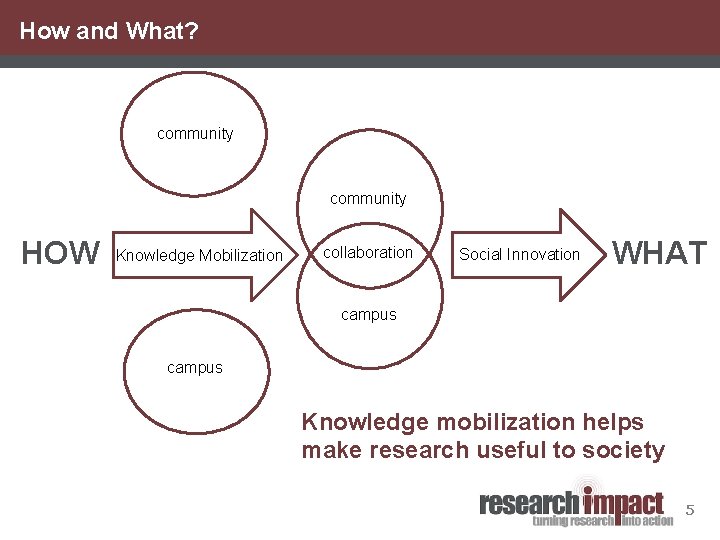 How and What?

community

community

HOW

Knowledge Mobilization

collaboration

Social Innovation

WHAT

campus

campus

Knowledge mobilization helps make research useful to society

research impact
turning research into action

5